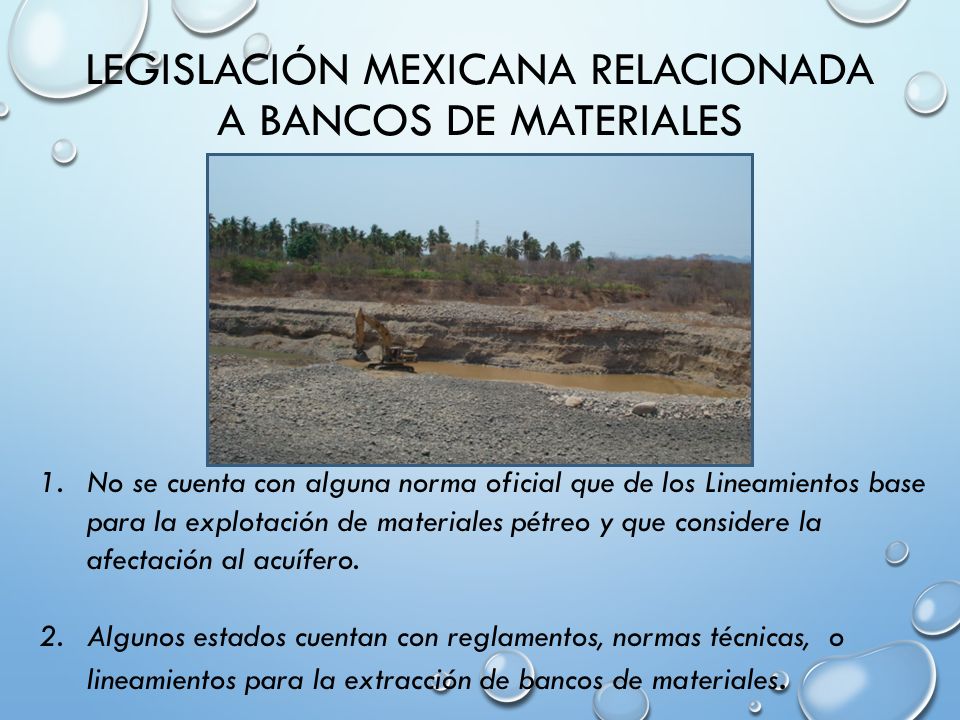 LEGISLACIÓN MEXICANA RELACIONADA A BANCOS DE MATERIALES

1. No se cuenta con alguna norma oficial que de los Lineamientos base para la explotación de materiales pétreo y que considere la afectación al acuífero.

2. Algunos estados cuentan con reglamentos, normas técnicas, o lineamientos para la extracción de bancos de materiales.